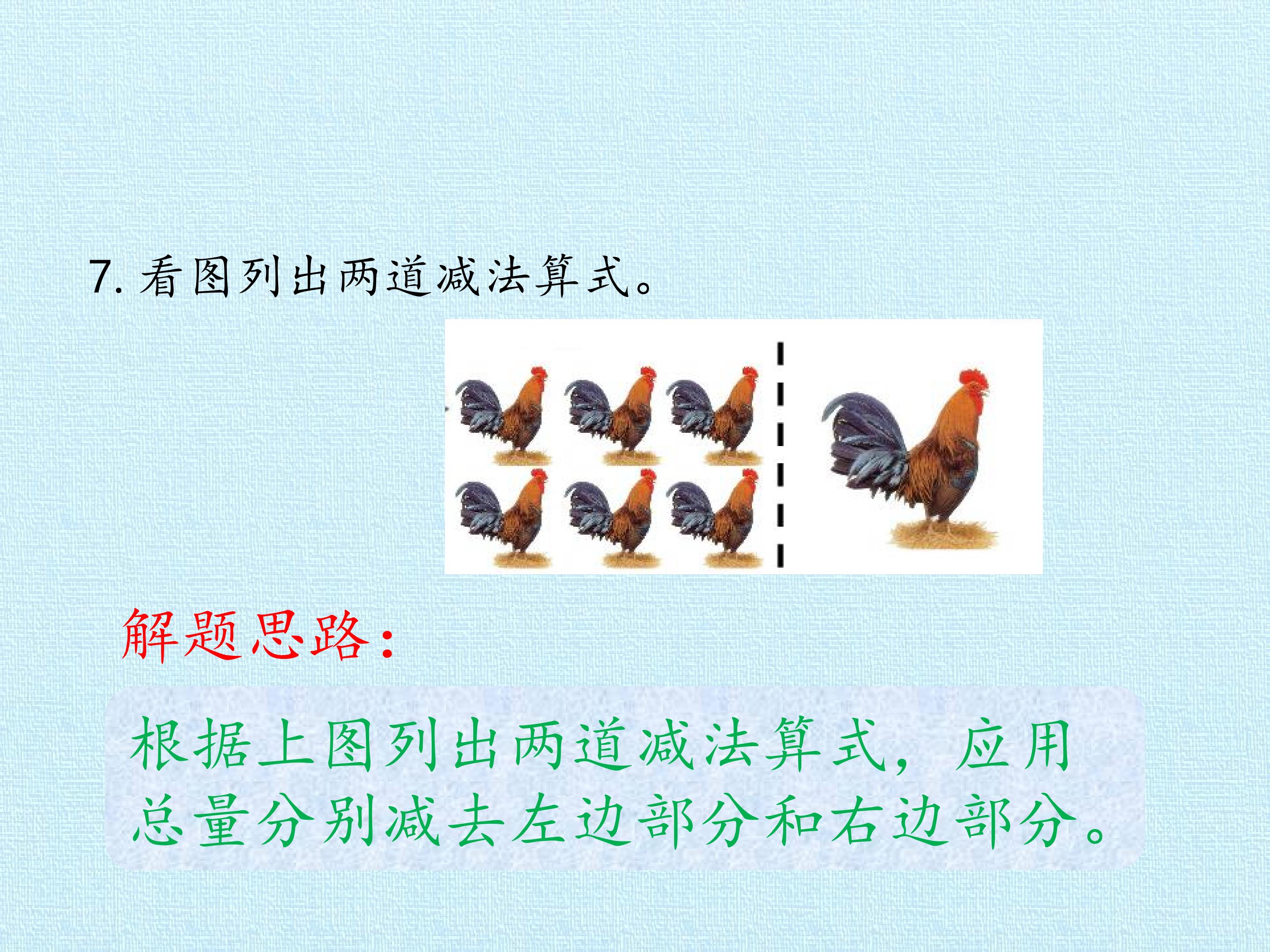 7. 看图列出两道减法算式。

解题思路：

根据上图列出两道减法算式，应用总量分别减去左边部分和右边部分。